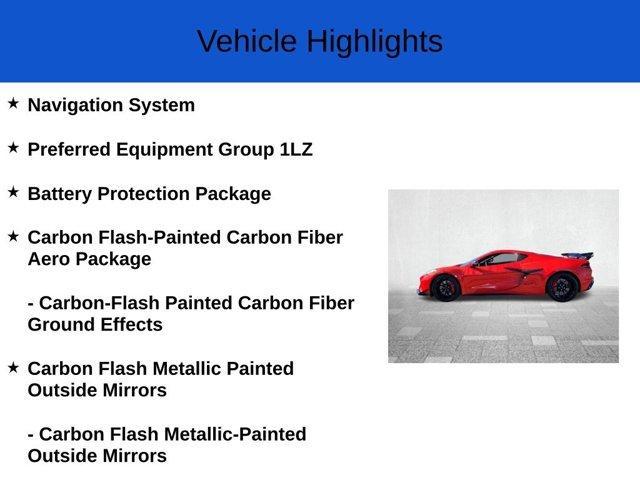 Vehicle Highlights

★ Navigation System

★ Preferred Equipment Group 1LZ

★ Battery Protection Package

★ Carbon Flash-Painted Carbon Fiber Aero Package

- Carbon-Flash Painted Carbon Fiber Ground Effects

★ Carbon Flash Metallic Painted Outside Mirrors

- Carbon Flash Metallic-Painted Outside Mirrors